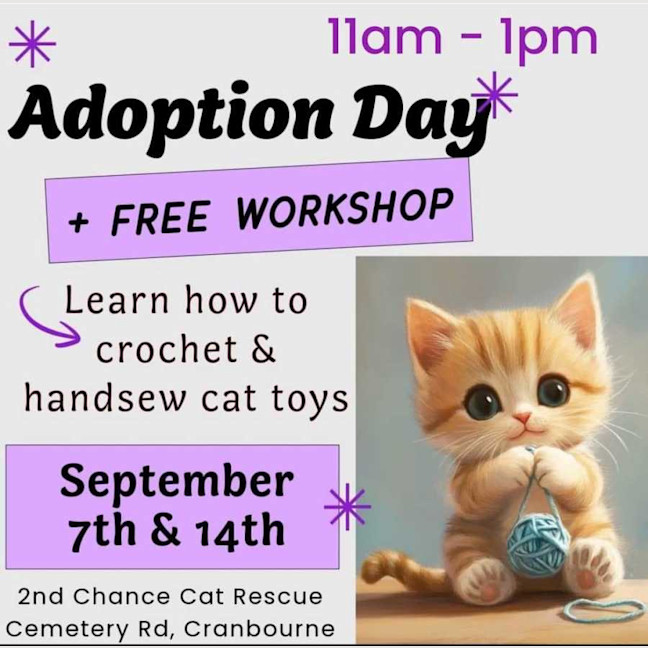 11am - 1pm

Adoption Day

+ FREE WORKSHOP

Learn how to crochet & handsew cat toys

September 7th & 14th

2nd Chance Cat Rescue
Cemetery Rd, Cranbourne